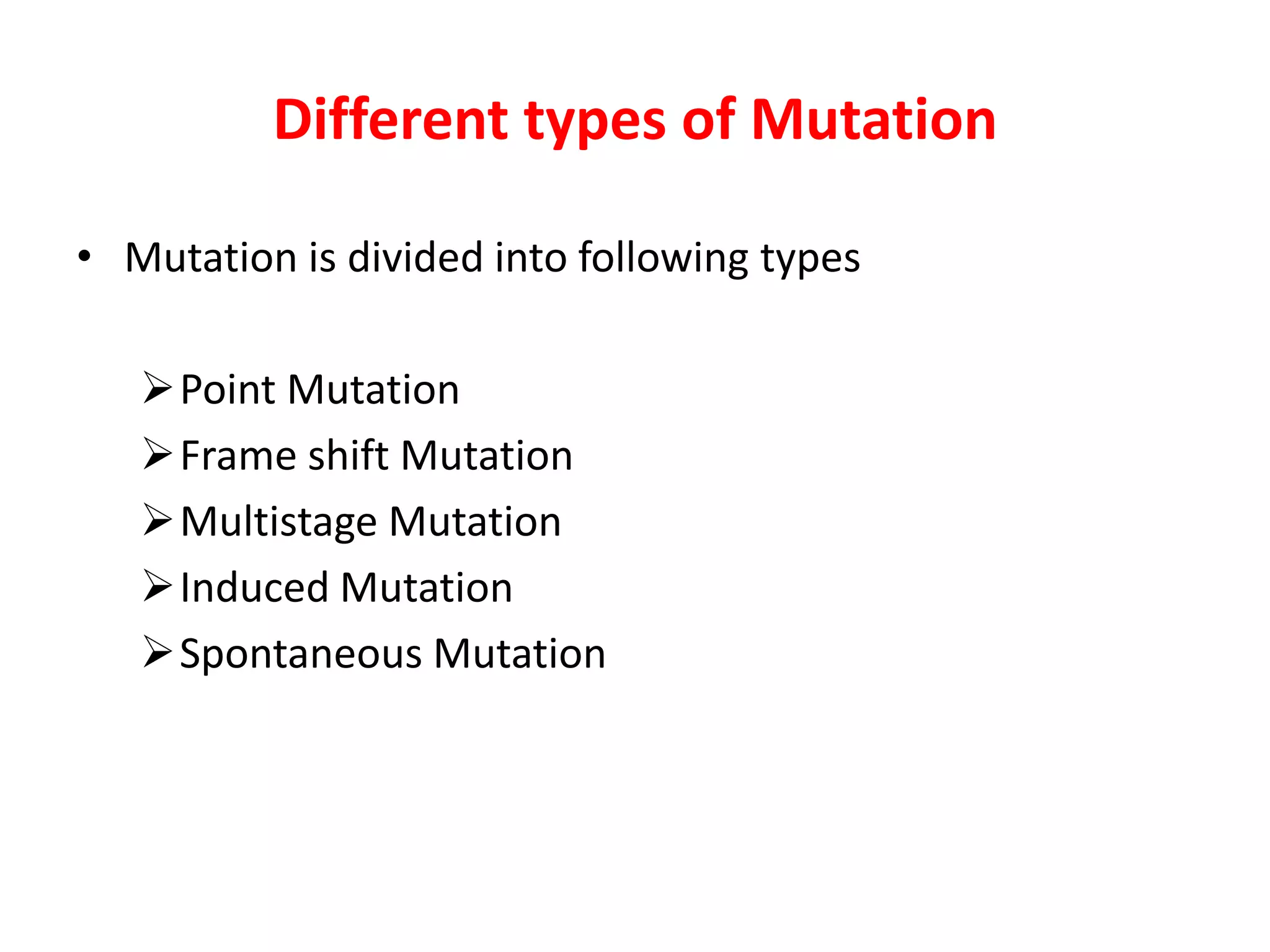 Different types of Mutation

• Mutation is divided into following types

➢ Point Mutation
➢ Frame shift Mutation
➢ Multistage Mutation
➢ Induced Mutation
➢ Spontaneous Mutation